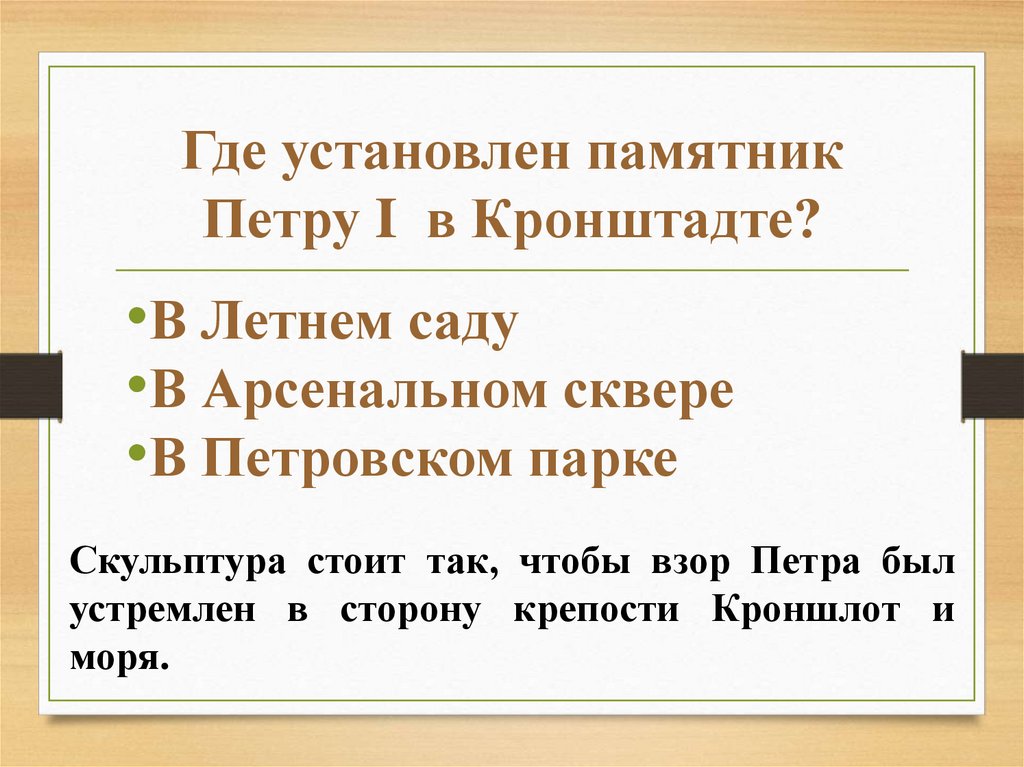 Где установлен памятник Петру I в Кронштадте?

•В Летнем саду
•В Арсенальном сквере
•В Петровском парке

Скульптура стоит так, чтобы взор Петра был устремлен в сторону крепости Кроншлот и моря.